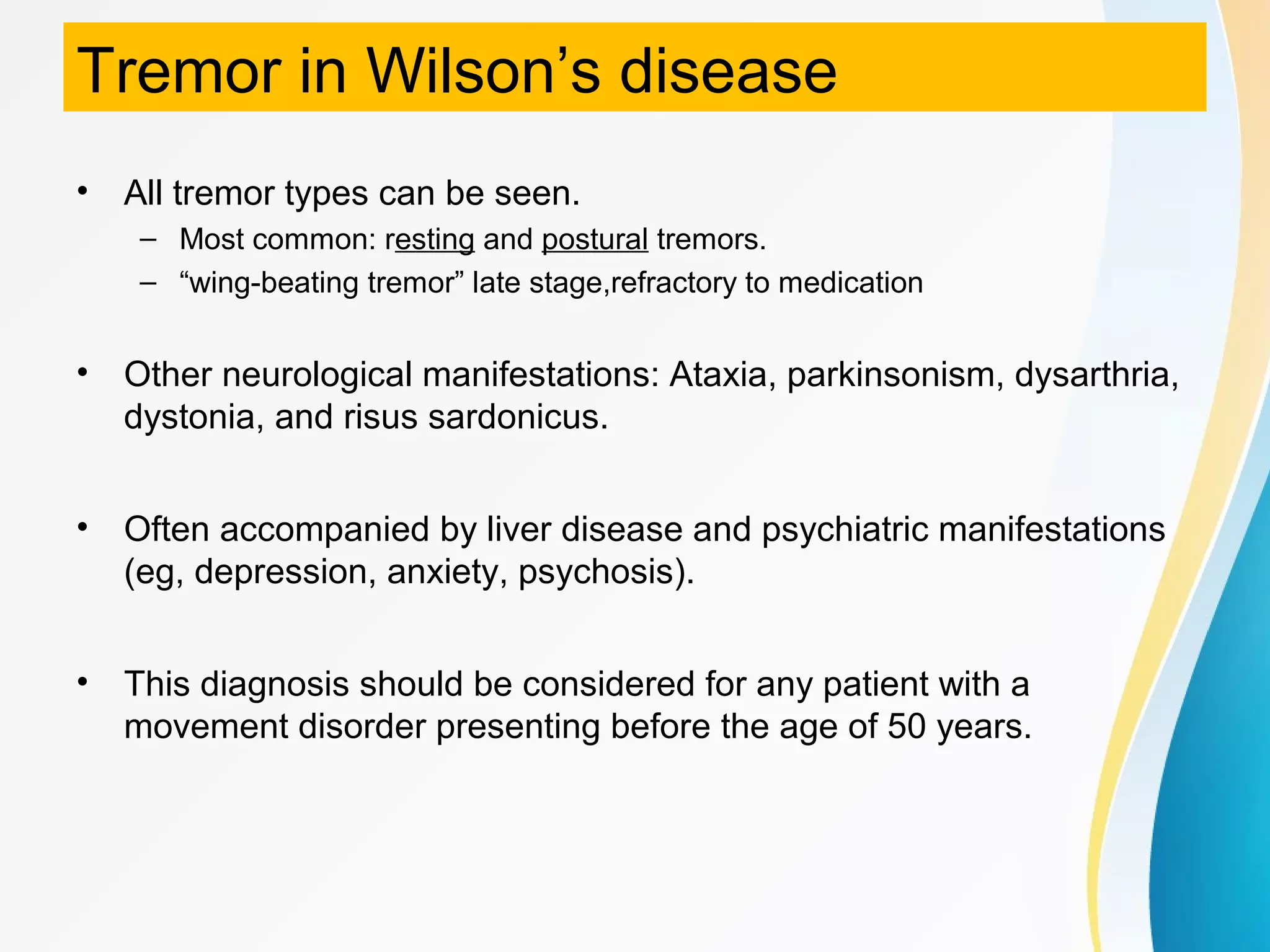 Tremor in Wilson’s disease

• All tremor types can be seen.
– Most common: resting and postural tremors.
– “wing-beating tremor” late stage,refractory to medication

• Other neurological manifestations: Ataxia, parkinsonism, dysarthria, dystonia, and risus sardonicus.

• Often accompanied by liver disease and psychiatric manifestations (eg, depression, anxiety, psychosis).

• This diagnosis should be considered for any patient with a movement disorder presenting before the age of 50 years.